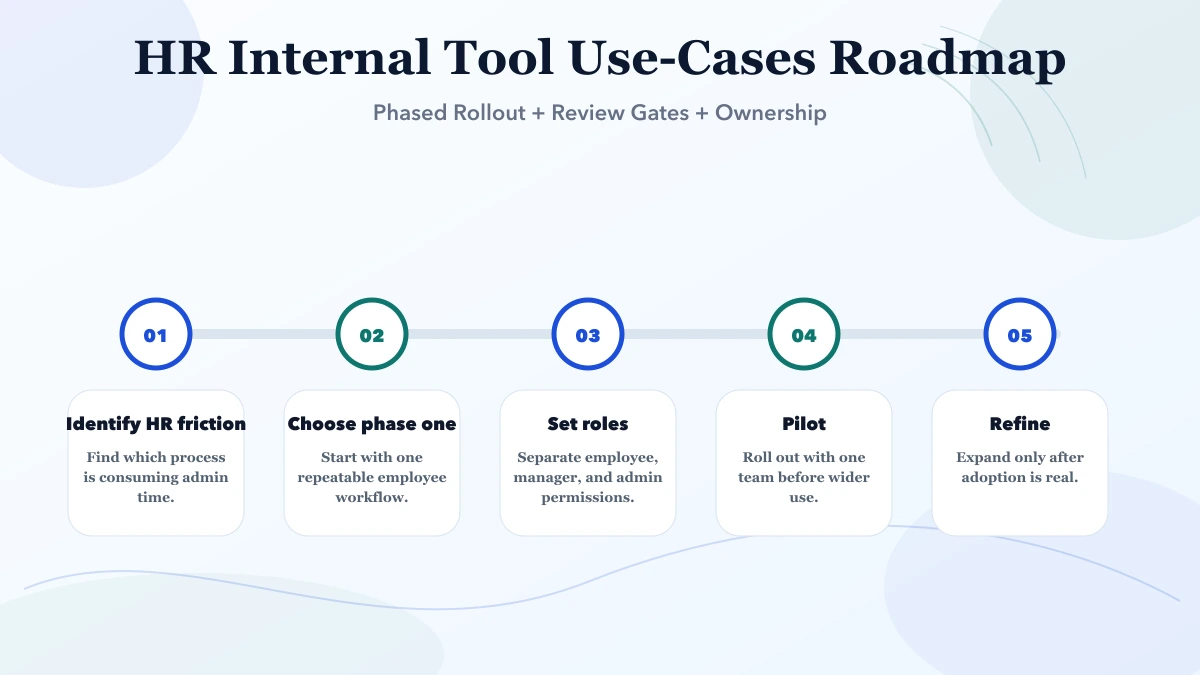 HR Internal Tool Use-Cases Roadmap

Phased Rollout + Review Gates + Ownership

01

Identify HR friction

Find which process is consuming admin time.

02

Choose phase one

Start with one repeatable employee workflow.

03

Set roles

Separate employee, manager, and admin permissions.

04

Pilot

Roll out with one team before wider use.

05

Refine

Expand only after adoption is real.